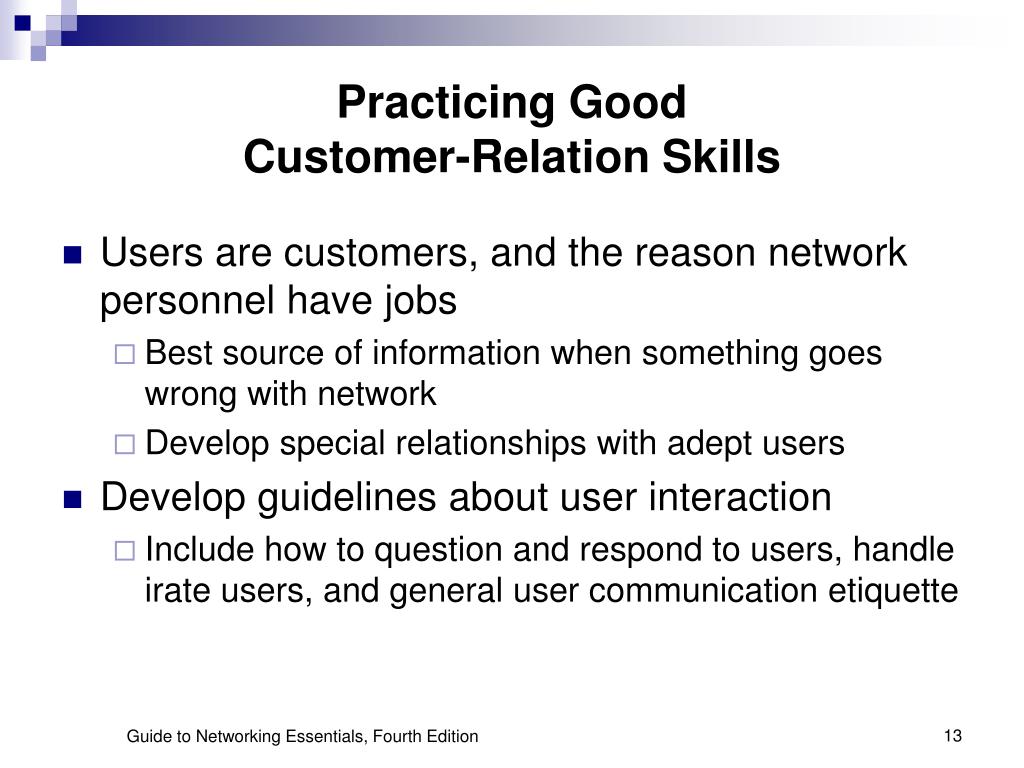 Practicing Good
Customer-Relation Skills

Users are customers, and the reason network personnel have jobs

Best source of information when something goes wrong with network

Develop special relationships with adept users

Develop guidelines about user interaction

Include how to question and respond to users, handle irate users, and general user communication etiquette

Guide to Networking Essentials, Fourth Edition

13